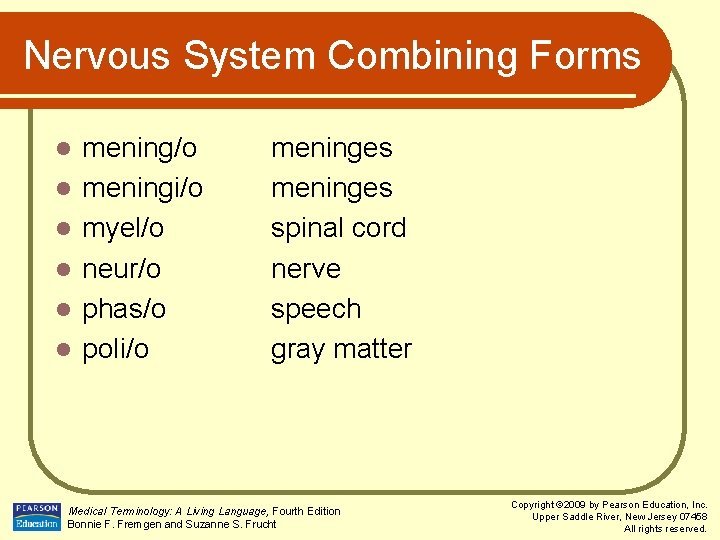 Nervous System Combining Forms

- mening/o meninges
- meningi/o meninges
- myel/o spinal cord
- neur/o nerve
- phas/o speech
- poli/o gray matter

PEARSON Education

Medical Terminology: A Living Language, Fourth Edition
Bonnie F. Fremgen and Suzanne S. Frucht

Copyright ©2009 by Pearson Education, Inc.
Upper Saddle River, New Jersey 07458
All rights reserved.